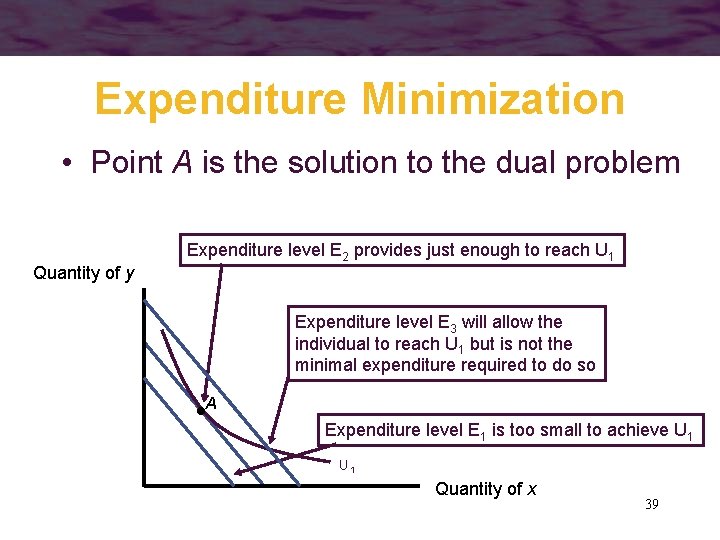 Expenditure Minimization

• Point $A$ is the solution to the dual problem

Expenditure level $E_2$ provides just enough to reach $U_1$

Quantity of $y$

Expenditure level $E_3$ will allow the individual to reach $U_1$ but is not the minimal expenditure required to do so

$A$

Expenditure level $E_1$ is too small to achieve $U_1$

$U_1$

Quantity of $x$

39